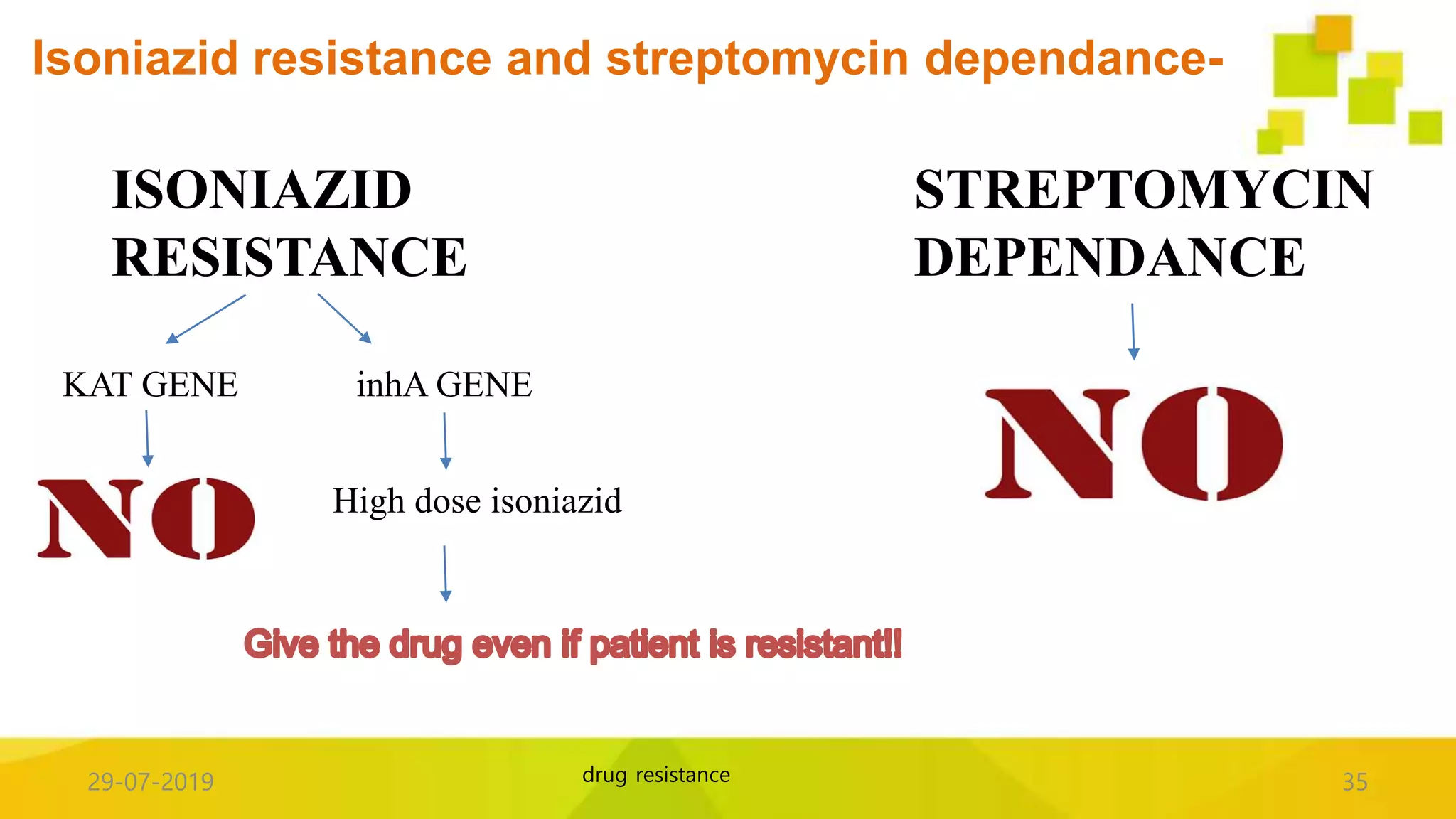 Isoniazid resistance and streptomycin dependance-

ISONIAZID RESISTANCE

KAT GENE

NO

inhA GENE

High dose isoniazid

Give the drug even if patient is resistant!!

STREPTOMYCIN DEPENDANCE

NO

29-07-2019

drug resistance

35